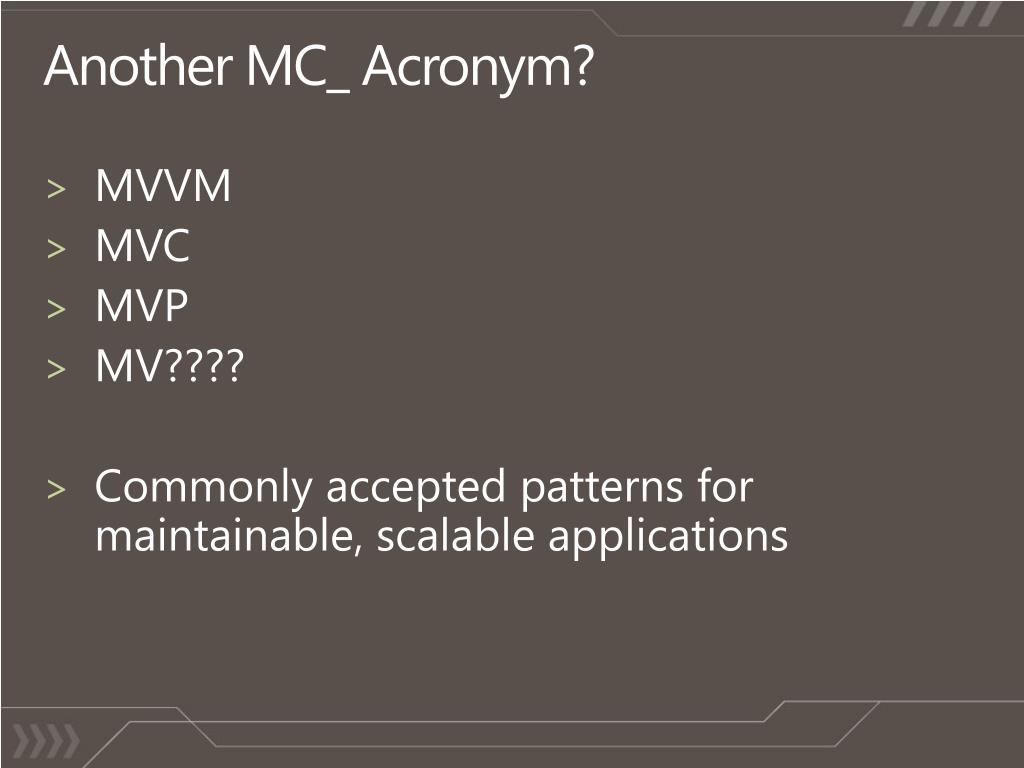 Another MC_ Acronym?

> MVVM
> MVC
> MVP
> MV????

> Commonly accepted patterns for maintainable, scalable applications